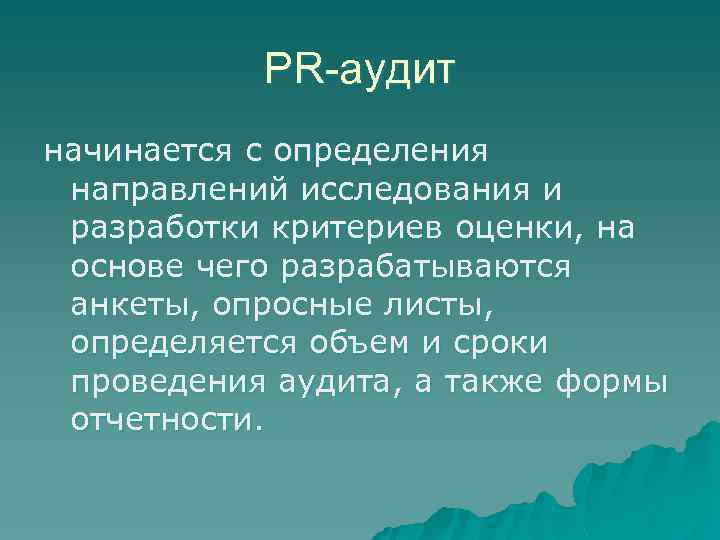 PR-аудит

начинается с определения направлений исследования и разработки критериев оценки, на основе чего разрабатываются анкеты, опросные листы, определяется объем и сроки проведения аудита, а также формы отчетности.